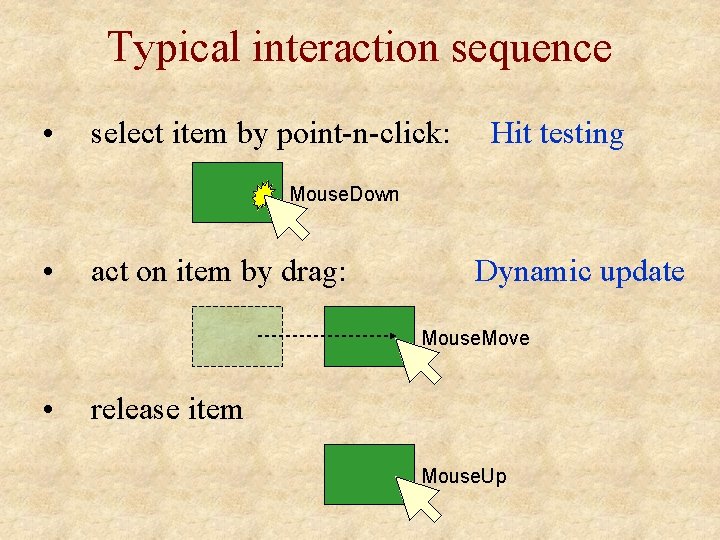 Typical interaction sequence

• select item by point-n-click: Hit testing

MouseDown

• act on item by drag: Dynamic update

MouseMove

• release item

MouseUp